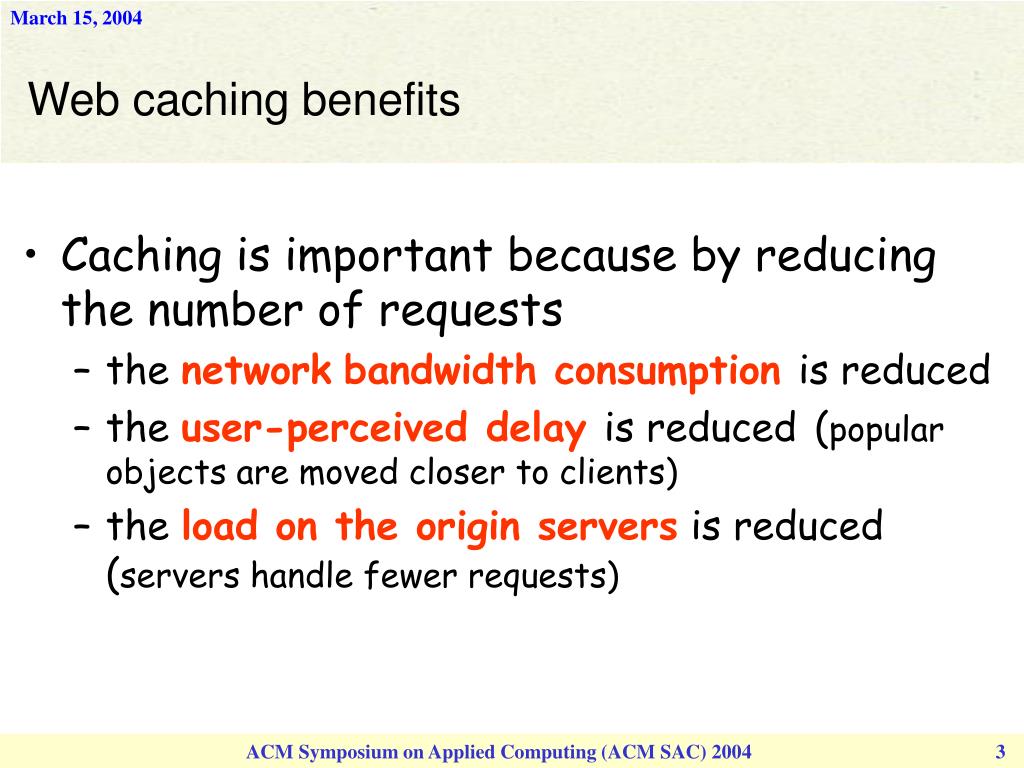 March 15, 2004

Web caching benefits

• Caching is important because by reducing the number of requests
– the network bandwidth consumption is reduced
– the user-perceived delay is reduced (popular objects are moved closer to clients)
– the load on the origin servers is reduced (servers handle fewer requests)

ACM Symposium on Applied Computing (ACM SAC) 2004

3